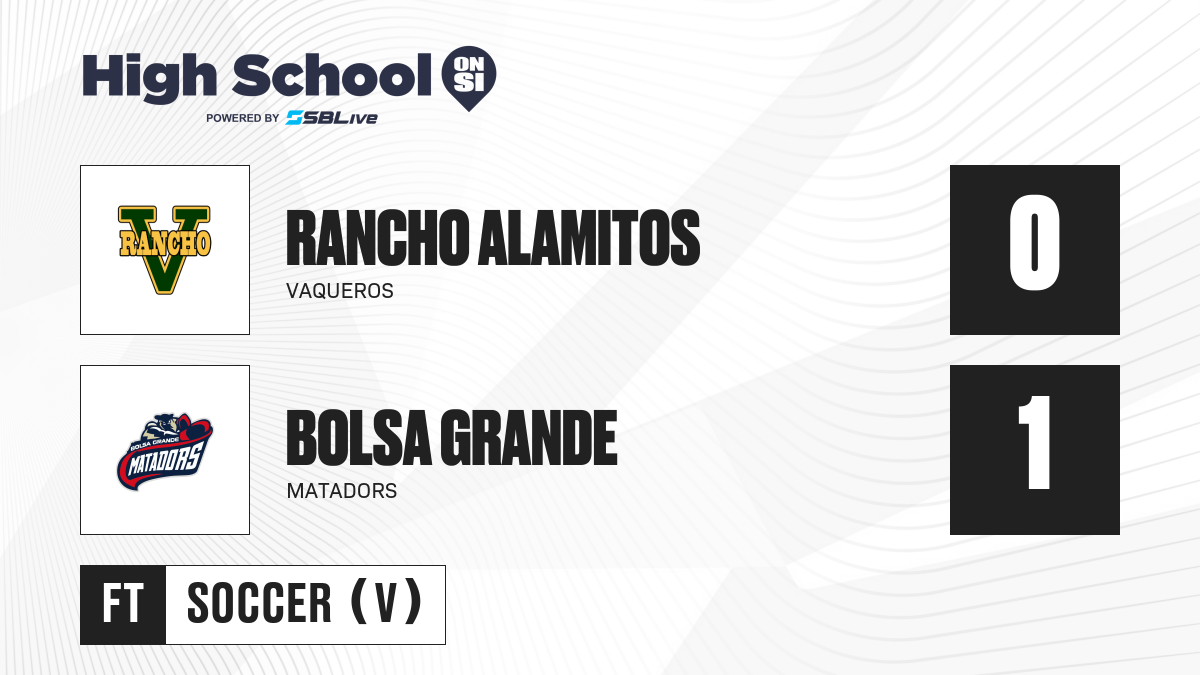 High School ON SI
POWERED BY SBLive

V RANCHO

RANCHO ALAMITOS
VAQUEROS

0

BOLSA GRANDE MATADORS

BOLSA GRANDE
MATADORS

1

FT SOCCER (V)